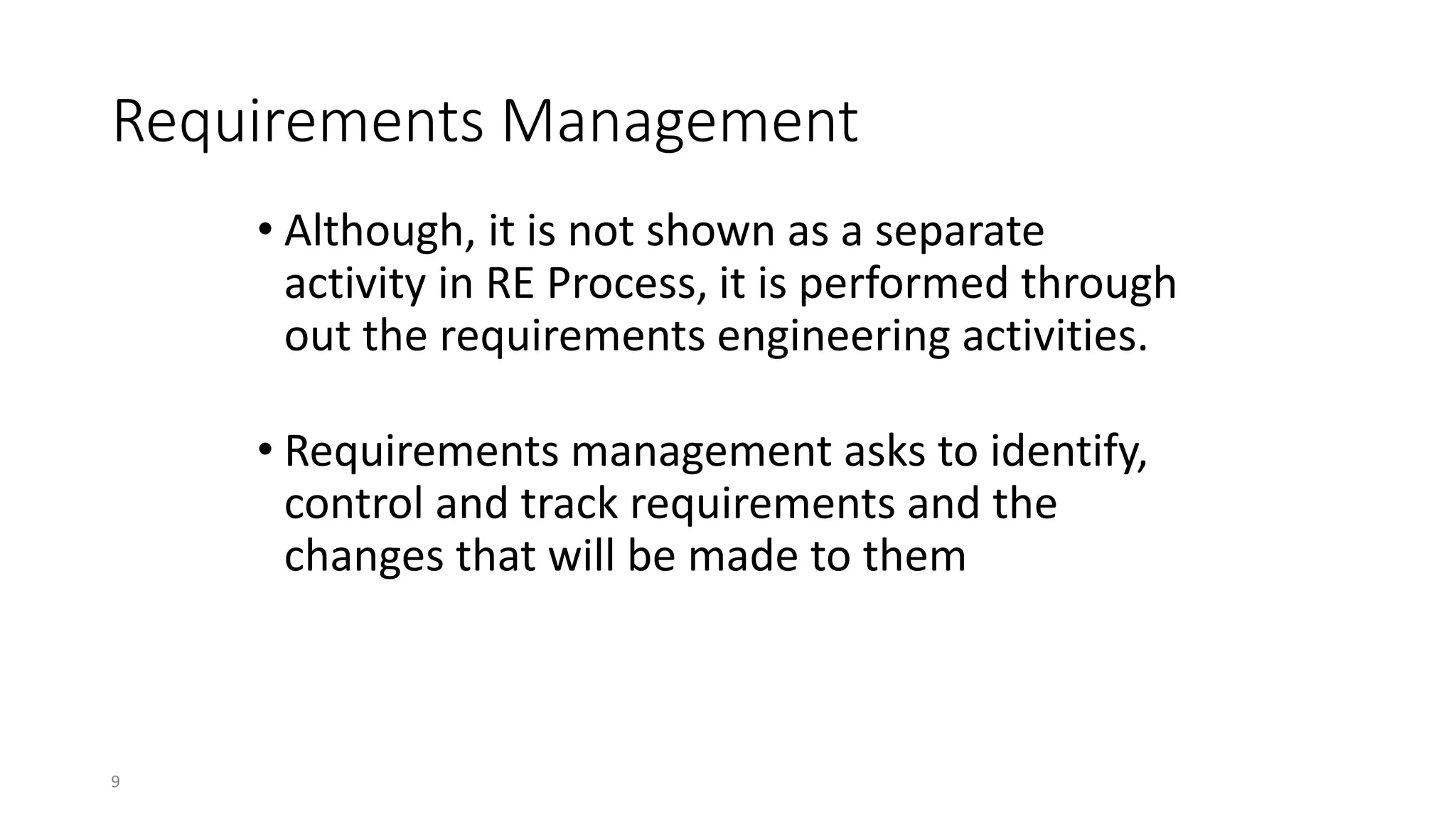 Requirements Management

• Although, it is not shown as a separate activity in RE Process, it is performed through out the requirements engineering activities.

• Requirements management asks to identify, control and track requirements and the changes that will be made to them

9